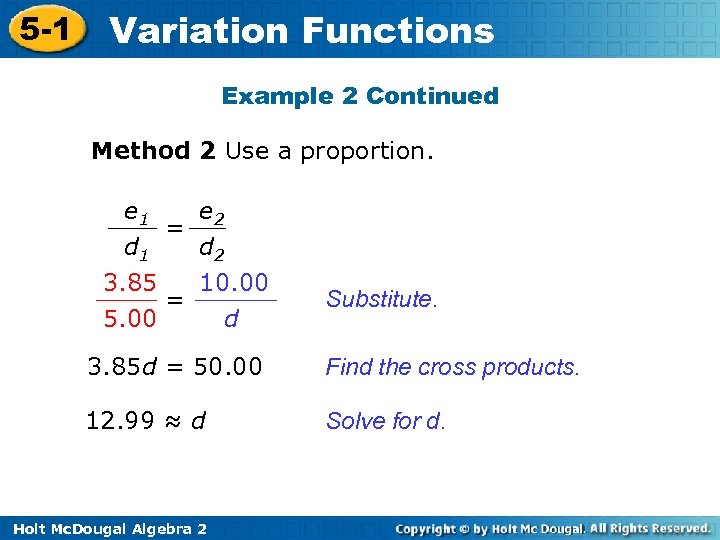 5-1 Variation Functions

Example 2 Continued

Method 2 Use a proportion.

$\frac{e_1}{d_1} = \frac{e_2}{d_2}$

$\frac{3.85}{5.00} = \frac{10.00}{d}$ Substitute.

$3.85d = 50.00$ Find the cross products.

$12.99 \approx d$ Solve for d.

Holt McDougal Algebra 2

Copyright © by Holt Mc Dougal. All Rights Reserved.